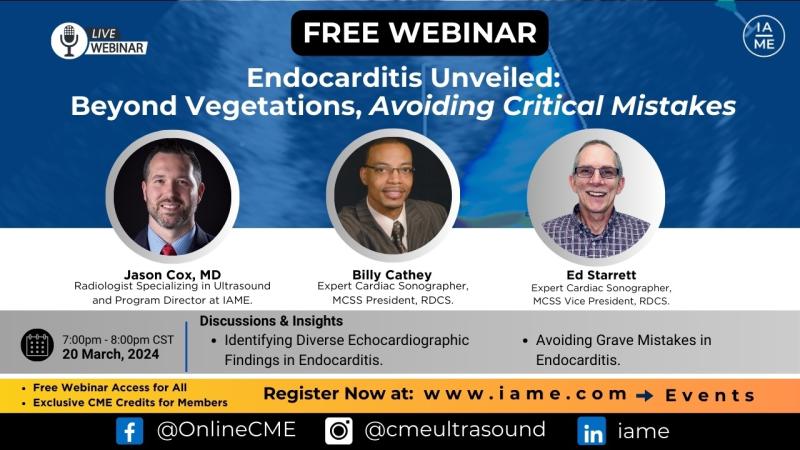 LIVE WEBINAR

FREE WEBINAR

IA ME

Endocarditis Unveiled: Beyond Vegetations, Avoiding Critical Mistakes

Jason Cox, MD
Radiologist Specializing in Ultrasound and Program Director at IAME.

Billy Cathey
Expert Cardiac Sonographer, MCSS President, RDCS.

Ed Starrett
Expert Cardiac Sonographer, MCSS Vice President, RDCS.

7:00pm - 8:00pm CST
20 March, 2024

Discussions & Insights
• Identifying Diverse Echocardiographic Findings in Endocarditis.
• Avoiding Grave Mistakes in Endocarditis.

• Free Webinar Access for All
• Exclusive CME Credits for Members

Register Now at: www.iame.com → Events

@OnlineCME @cmeultrasound iame